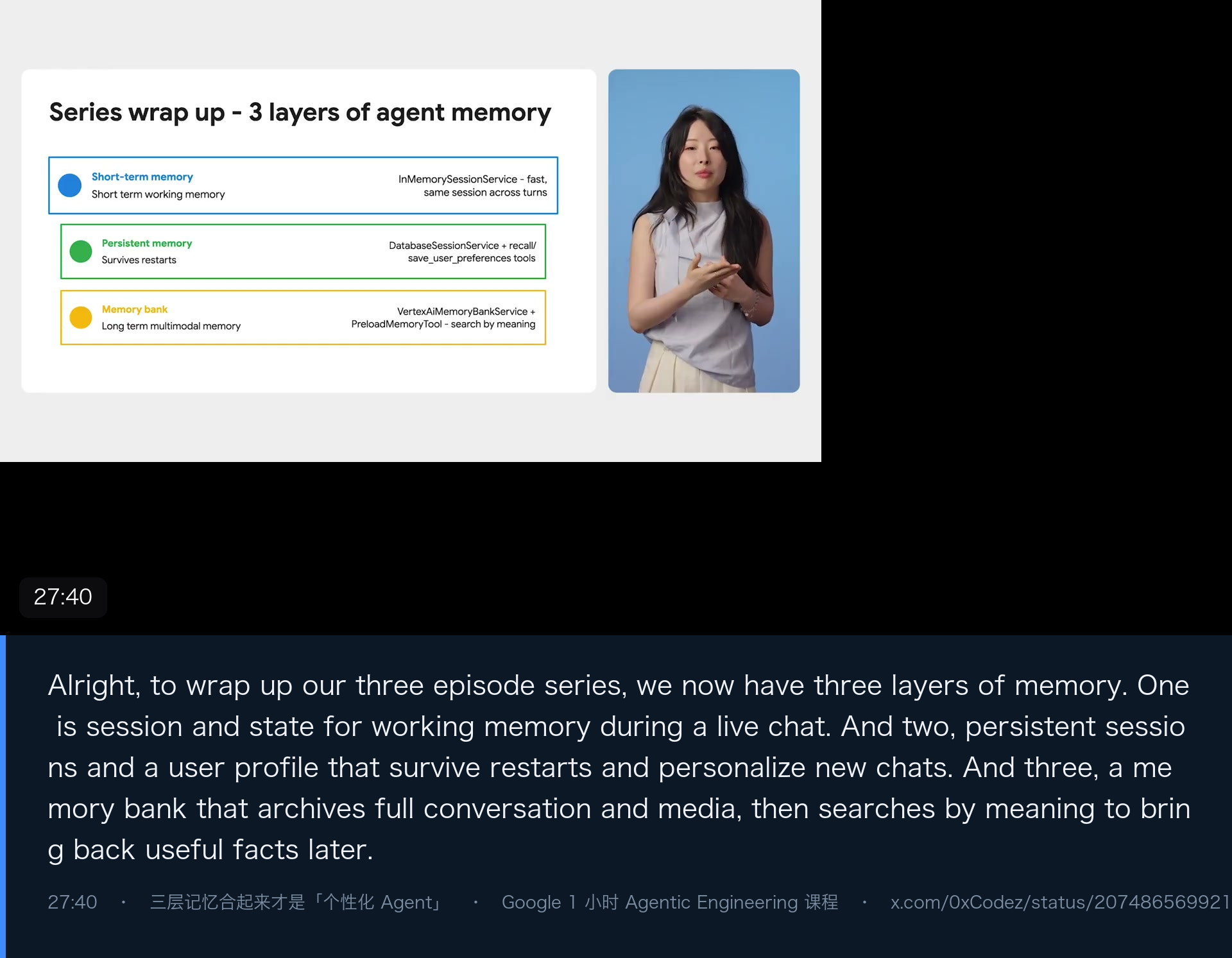 Series wrap up - 3 layers of agent memory

Short-term memory
Short term working memory

InMemorySessionService - fast, same session across turns

Persistent memory
Survives restarts

DatabaseSessionService + recall/ save_user_preferences tools

Memory bank
Long term multimodal memory

VertexAiMemoryBankService + PreloadMemoryTool - search by meaning

27:40

Alright, to wrap up our three episode series, we now have three layers of memory. One is session and state for working memory during a live chat. And two, persistent sessions and a user profile that survive restarts and personalize new chats. And three, a memory bank that archives full conversation and media, then searches by meaning to bring back useful facts later.

27:40 · 三层记忆合起来才是「个性化 Agent」 · Google 1 小时 Agentic Engineering 课程 · x.com/0xCodez/status/207486569921